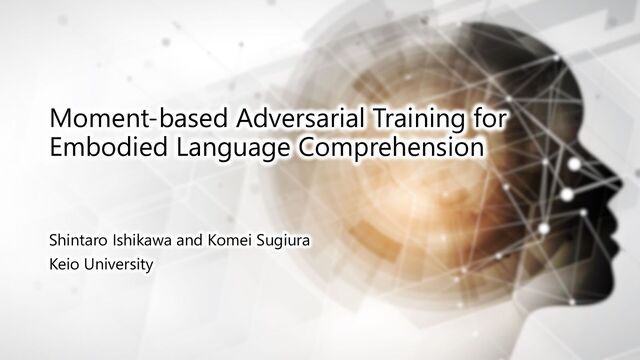 Moment-based Adversarial Training for Embodied Language Comprehension

Shintaro Ishikawa and Komei Sugiura
Keio University